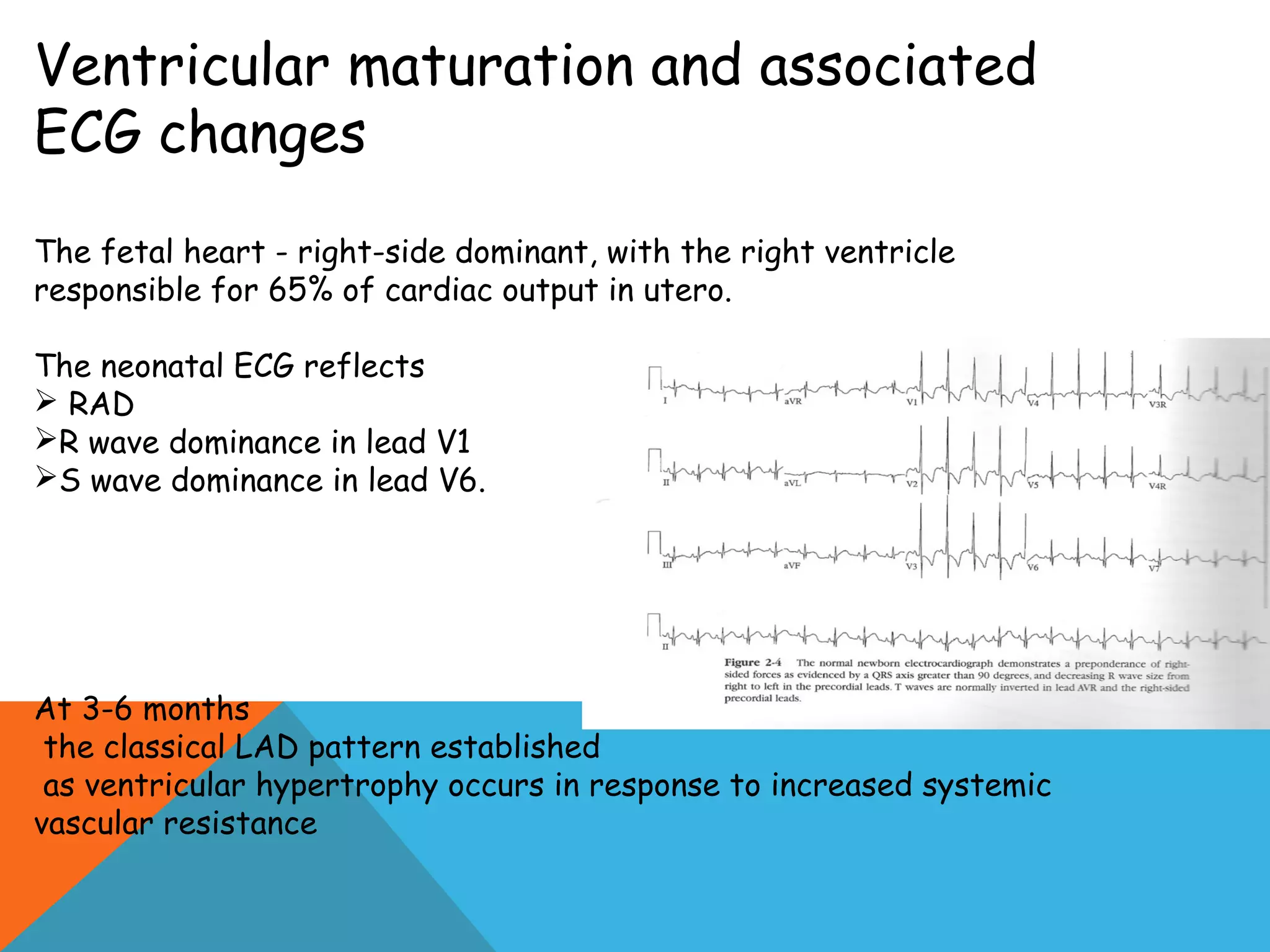 Ventricular maturation and associated ECG changes

The fetal heart - right-side dominant, with the right ventricle responsible for 65% of cardiac output in utero.

The neonatal ECG reflects
➢ RAD
➢R wave dominance in lead V1
➢S wave dominance in lead V6.

I aVR V1 V4 V3R
II aVL V2 V5 V4R
III aVF V3 V6 V7
II

Figure 2-4 The normal newborn electrocardiograph demonstrates a preponderance of right-sided forces as evidenced by a QRS axis greater than 90 degrees, and decreasing R wave size from right to left in the precordial leads. T waves are normally inverted in lead AVR and the right-sided precordial leads.

At 3-6 months
the classical LAD pattern established
as ventricular hypertrophy occurs in response to increased systemic vascular resistance